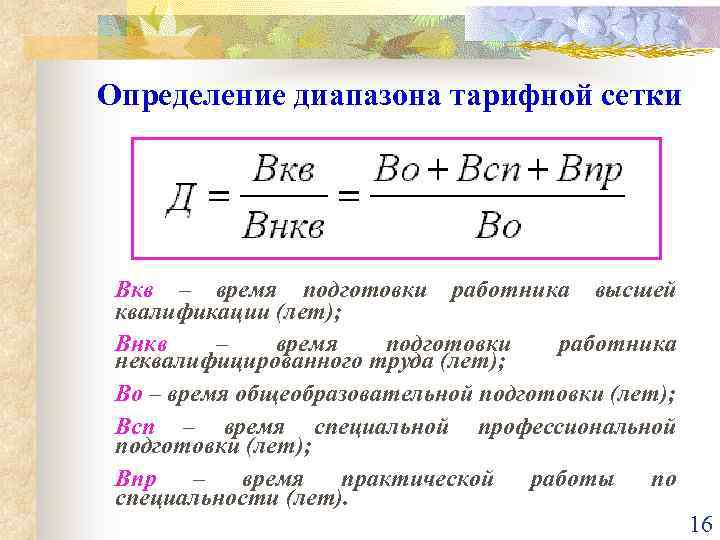 Определение диапазона тарифной сетки

$Д = \frac{Вкв}{Внкв} = \frac{Во + Всп + Впр}{Во}$

Вкв – время подготовки работника высшей квалификации (лет);

Внкв – время подготовки работника неквалифицированного труда (лет);

Во – время общеобразовательной подготовки (лет);

Всп – время специальной профессиональной подготовки (лет);

Впр – время практической работы по специальности (лет).

16